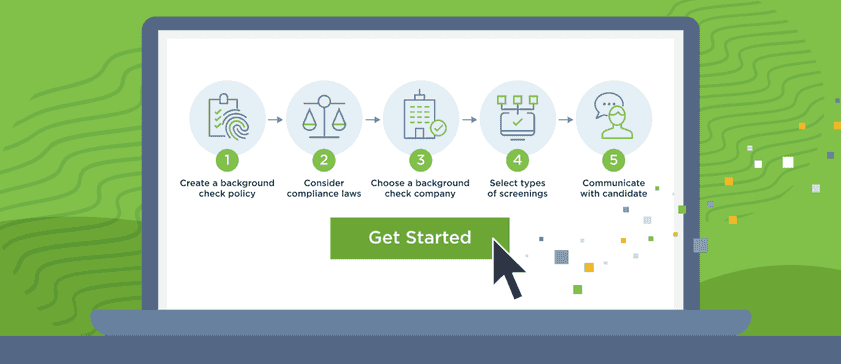 1
Create a background check policy

2
Consider compliance laws

3
Choose a background check company

4
Select types of screenings

5
Communicate with candidate

Get Started